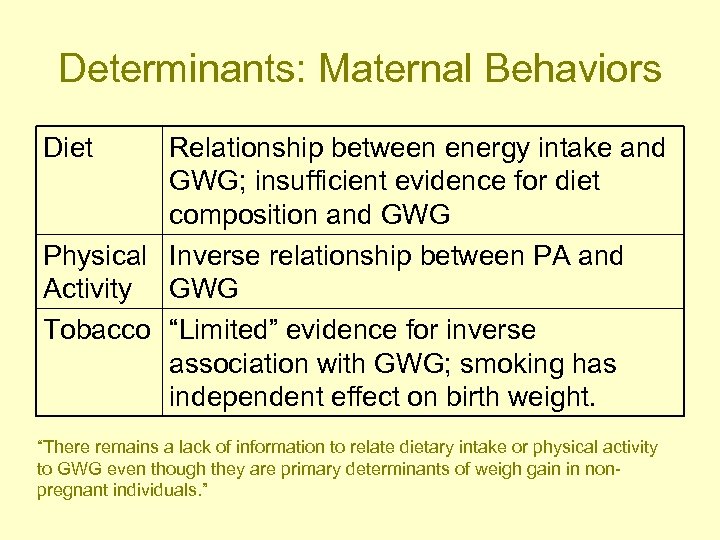 Determinants: Maternal Behaviors

| Diet | Relationship between energy intake and GWG; insufficient evidence for diet composition and GWG |
|---|---|
| Physical Activity | Inverse relationship between PA and GWG |
| Tobacco | “Limited” evidence for inverse association with GWG; smoking has independent effect on birth weight. |

“There remains a lack of information to relate dietary intake or physical activity to GWG even though they are primary determinants of weigh gain in non-pregnant individuals.”